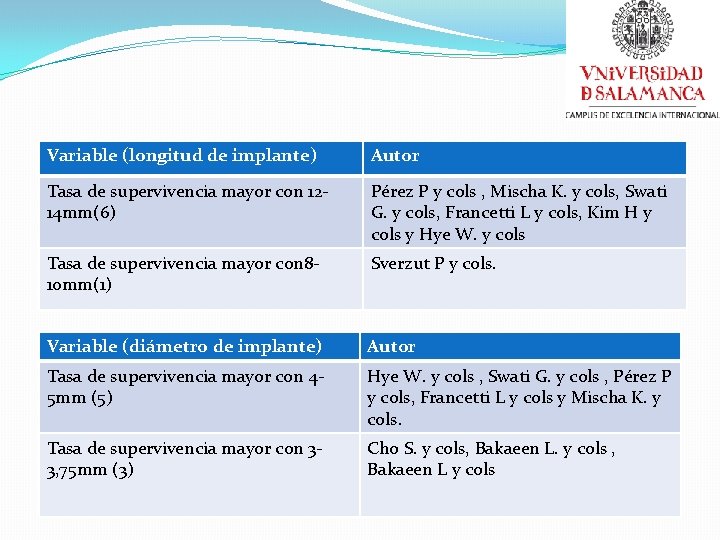 VNiVERSiDAD
D SALAMANCA
CAMPUS DE EXCELENCIA INTERNACIONAL

| Variable (longitud de implante) | Autor |
|---|---|
| Tasa de supervivencia mayor con 12-14mm(6) | Pérez P y cols , Mischa K. y cols, Swati G. y cols, Francetti L y cols, Kim H y cols y Hye W. y cols |
| Tasa de supervivencia mayor con8-10mm(1) | Sverzut P y cols. |

| Variable (diámetro de implante) | Autor |
|---|---|
| Tasa de supervivencia mayor con 4-5mm (5) | Hye W. y cols , Swati G. y cols , Pérez P y cols, Francetti L y cols y Mischa K. y cols. |
| Tasa de supervivencia mayor con 3-3,75mm (3) | Cho S. y cols, Bakaeen L. y cols , Bakaeen L y cols |